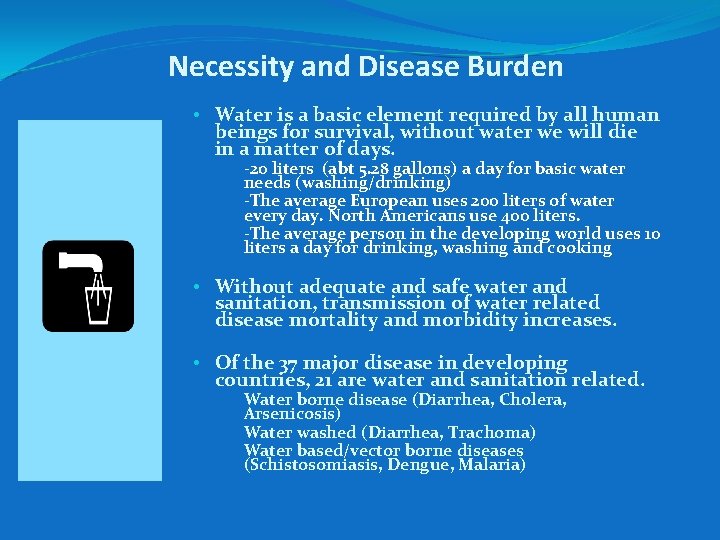 Necessity and Disease Burden

• Water is a basic element required by all human beings for survival, without water we will die in a matter of days.

-20 liters (abt 5.28 gallons) a day for basic water needs (washing/drinking)

-The average European uses 200 liters of water every day. North Americans use 400 liters.

-The average person in the developing world uses 10 liters a day for drinking, washing and cooking

• Without adequate and safe water and sanitation, transmission of water related disease mortality and morbidity increases.

• Of the 37 major disease in developing countries, 21 are water and sanitation related.

Water borne disease (Diarrhea, Cholera, Arsenicosis)

Water washed (Diarrhea, Trachoma)

Water based/vector borne diseases (Schistosomiasis, Dengue, Malaria)